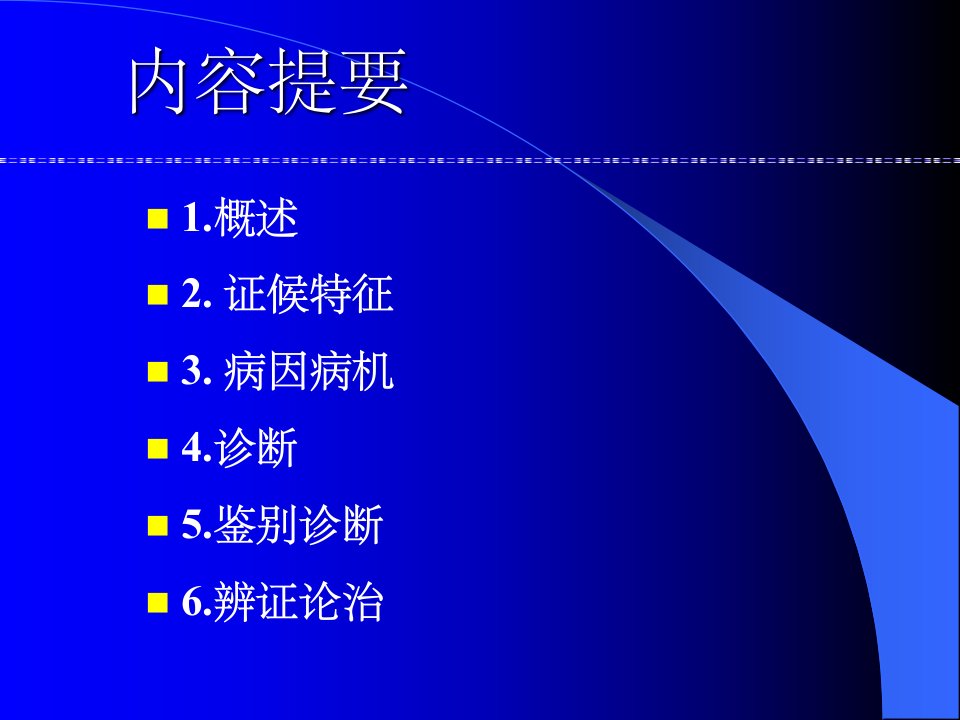 内容提要

1.概述

2. 证候特征

3. 病因病机

4.诊断

5.鉴别诊断

6.辨证论治